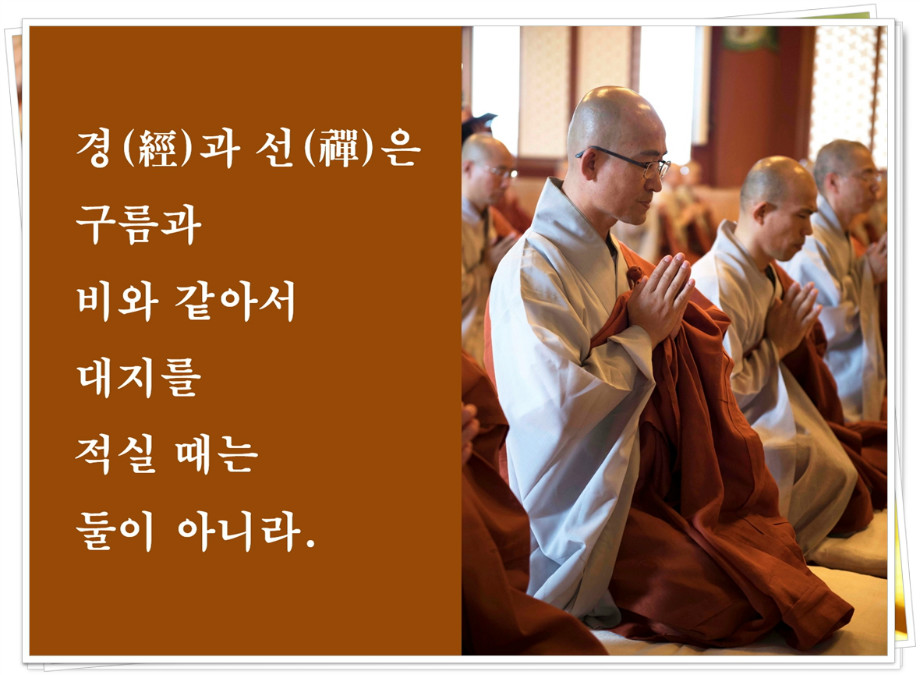 경(經)과 선(禪)은
구름과
비와 같아서
대지를
적실 때는
둘이 아니라.